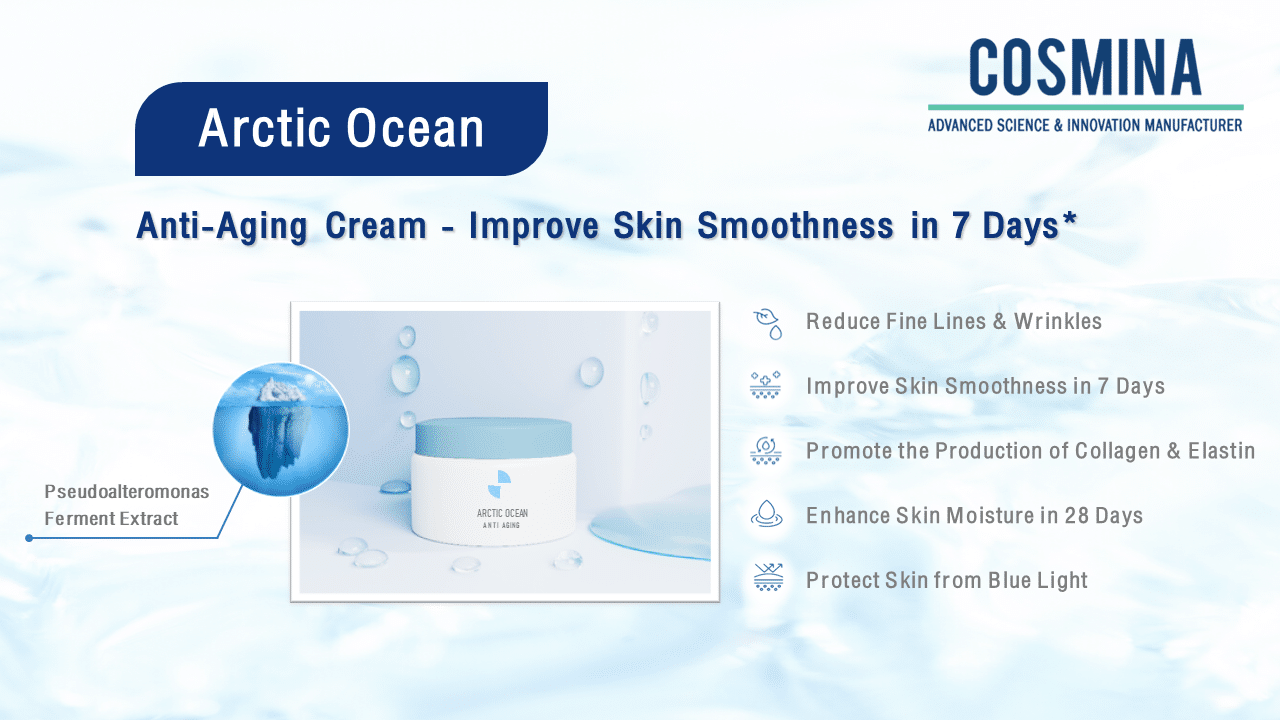 COSMINA
ADVANCED SCIENCE & INNOVATION MANUFACTURER

Arctic Ocean

Anti-Aging Cream - Improve Skin Smoothness in 7 Days*

Pseudoalteromonas Ferment Extract

ARCTIC OCEAN
ANTI AGING

Reduce Fine Lines & Wrinkles

Improve Skin Smoothness in 7 Days

Promote the Production of Collagen & Elastin

Enhance Skin Moisture in 28 Days

Protect Skin from Blue Light